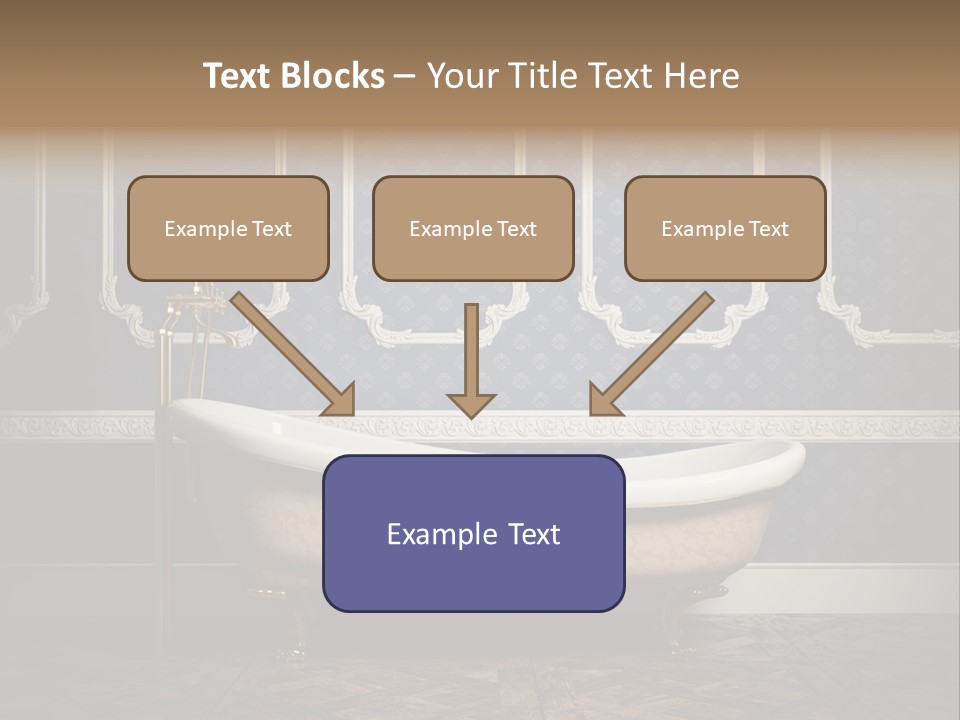 Text Blocks – Your Title Text Here

Example Text

Example Text

Example Text

Example Text